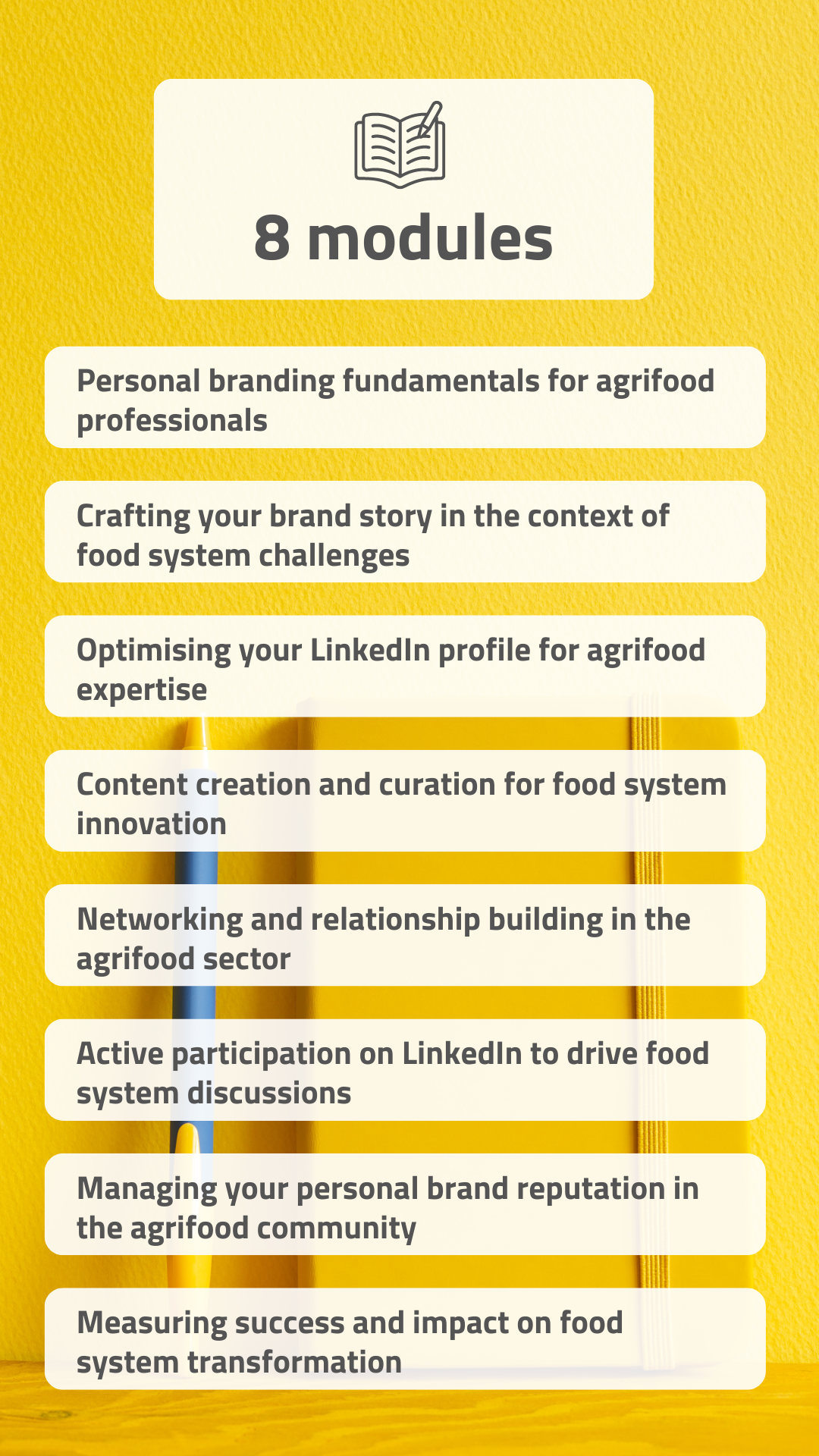 8 modules

Personal branding fundamentals for agrifood professionals

Crafting your brand story in the context of food system challenges

Optimising your LinkedIn profile for agrifood expertise

Content creation and curation for food system innovation

Networking and relationship building in the agrifood sector

Active participation on LinkedIn to drive food system discussions

Managing your personal brand reputation in the agrifood community

Measuring success and impact on food system transformation